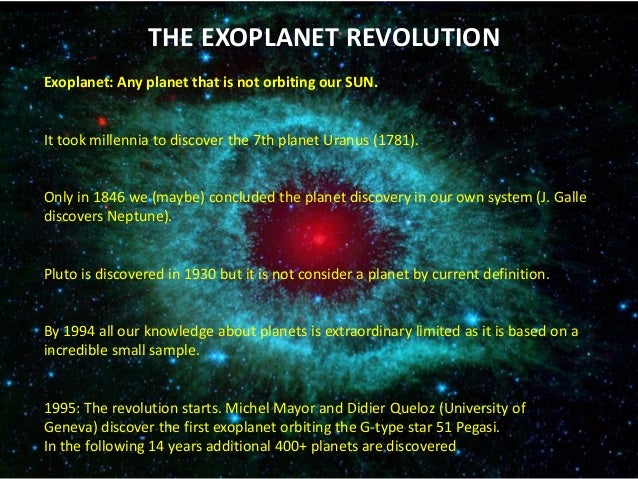 THE EXOPLANET REVOLUTION

Exoplanet: Any planet that is not orbiting our SUN.

It took millennia to discover the 7th planet Uranus (1781).

Only in 1846 we (maybe) concluded the planet discovery in our own system (J. Galle discovers Neptune).

Pluto is discovered in 1930 but it is not consider a planet by current definition.

By 1994 all our knowledge about planets is extraordinary limited as it is based on a incredible small sample.

1995: The revolution starts. Michel Mayor and Didier Queloz (University of Geneva) discover the first exoplanet orbiting the G-type star 51 Pegasi.
In the following 14 years additional 400+ planets are discovered